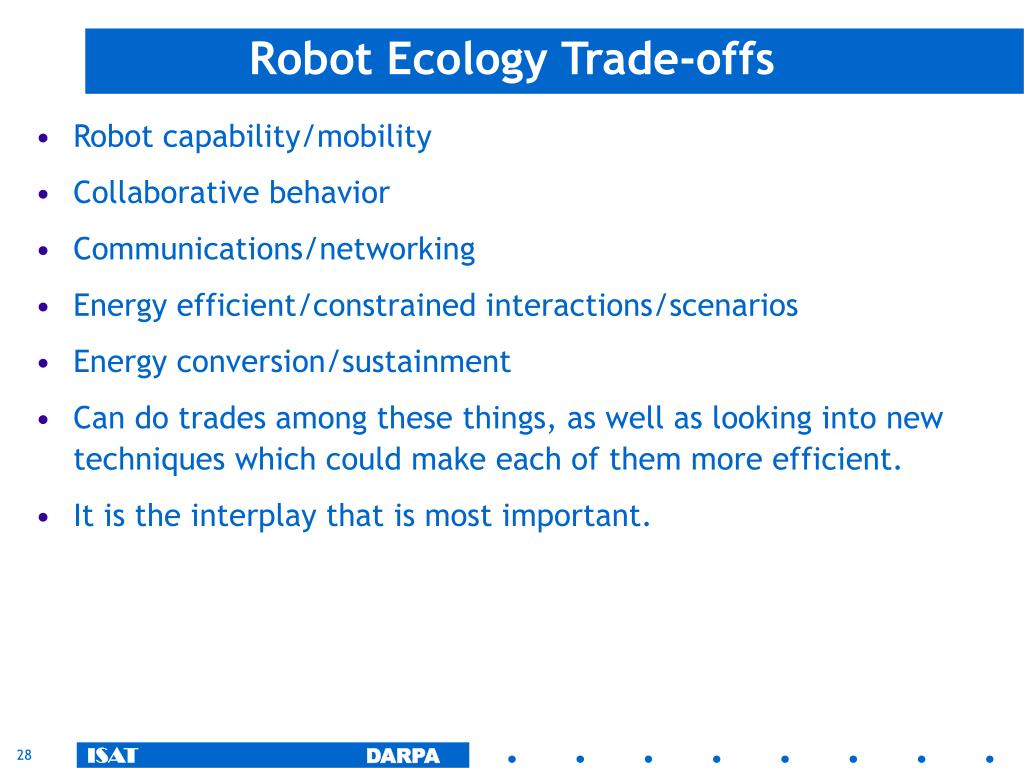 Robot Ecology Trade-offs

• Robot capability/mobility
• Collaborative behavior
• Communications/networking
• Energy efficient/constrained interactions/scenarios
• Energy conversion/sustainment
• Can do trades among these things, as well as looking into new techniques which could make each of them more efficient.
• It is the interplay that is most important.

28 ISAT DARPA